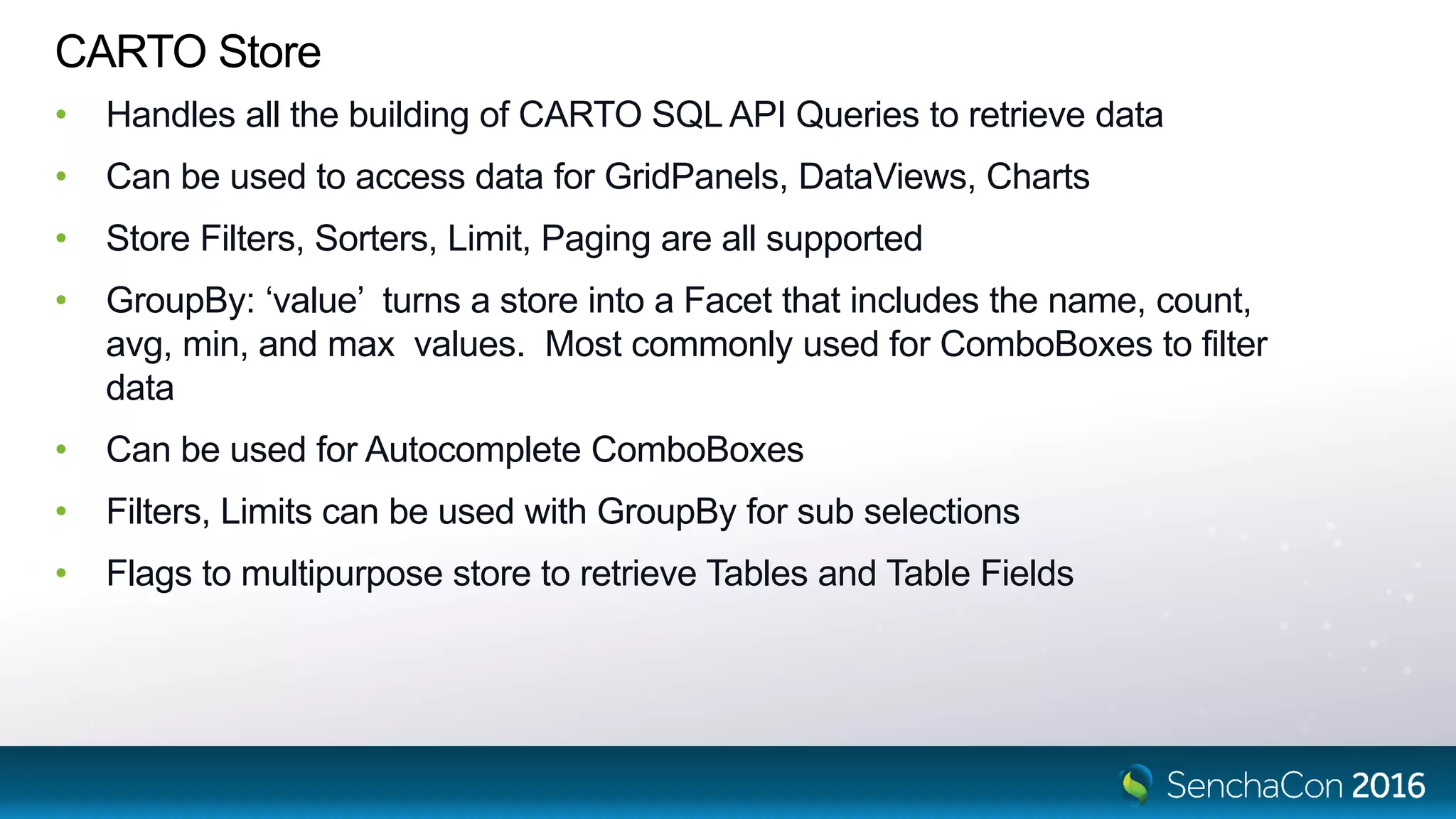 CARTO Store

• Handles all the building of CARTO SQL API Queries to retrieve data
• Can be used to access data for GridPanels, DataViews, Charts
• Store Filters, Sorters, Limit, Paging are all supported
• GroupBy: ‘value’ turns a store into a Facet that includes the name, count, avg, min, and max values. Most commonly used for ComboBoxes to filter data
• Can be used for Autocomplete ComboBoxes
• Filters, Limits can be used with GroupBy for sub selections
• Flags to multipurpose store to retrieve Tables and Table Fields

SenchaCon 2016